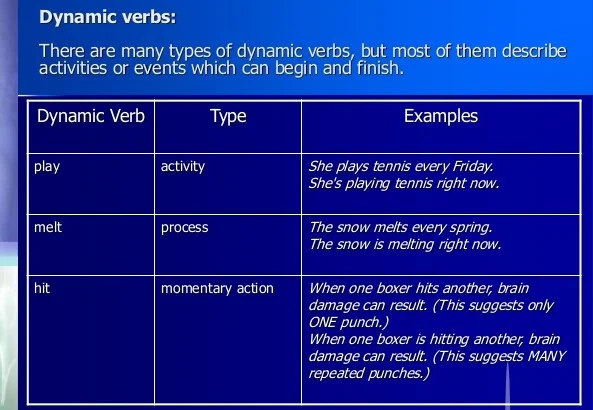 Dynamic verbs:

There are many types of dynamic verbs, but most of them describe activities or events which can begin and finish.

| Dynamic Verb | Type | Examples |
|---|---|---|
| play | activity | She plays tennis every Friday. She's playing tennis right now. |
| melt | process | The snow melts every spring. The snow is melting right now. |
| hit | momentary action | When one boxer hits another, brain damage can result. (This suggests only ONE punch.) When one boxer is hitting another, brain damage can result. (This suggests MANY repeated punches.) |